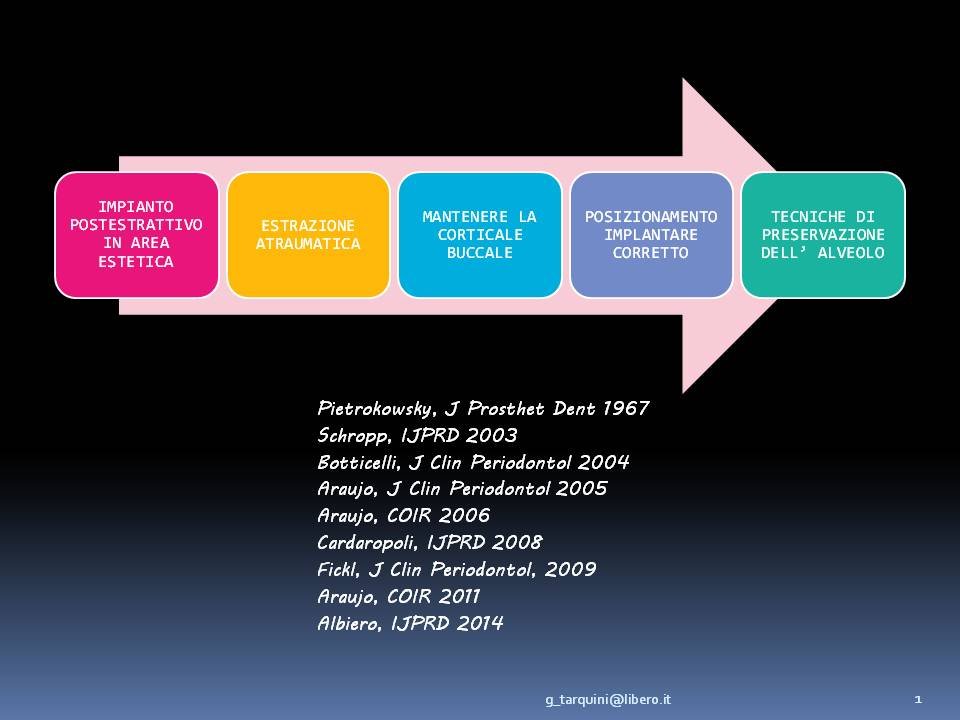 IMPIANTO POSTESTRATTIVO IN AREA ESTETICA

ESTRAZIONE ATRAUMATICA

MANTENERE LA CORTICALE BUCCALE

POSIZIONAMENTO IMPLANTARE CORRETTO

TECNICHE DI PRESERVAZIONE DELL' ALVEOLO

Pietrokowsky, J Prosthet Dent 1967
Schropp, IJPRD 2003
Botticelli, J Clin Periodontol 2004
Araujo, J Clin Periodontol 2005
Araujo, COIR 2006
Cardaropoli, IJPRD 2008
Fickl, J Clin Periodontol, 2009
Araujo, COIR 2011
Albiero, IJPRD 2014

g_tarquini@libero.it

1